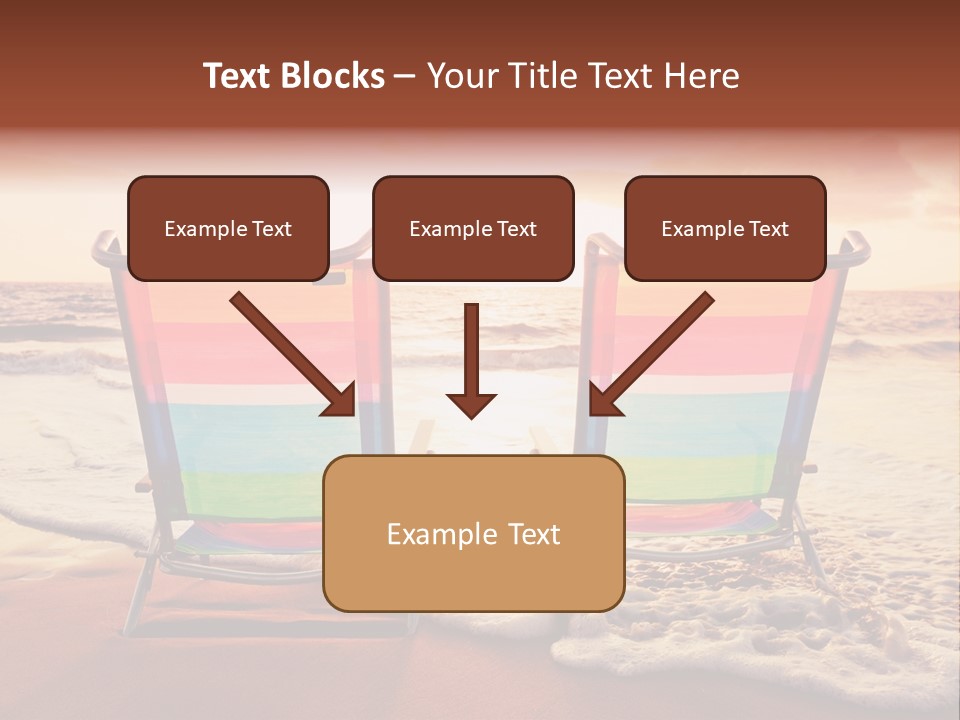 Text Blocks – Your Title Text Here

Example Text

Example Text

Example Text

Example Text